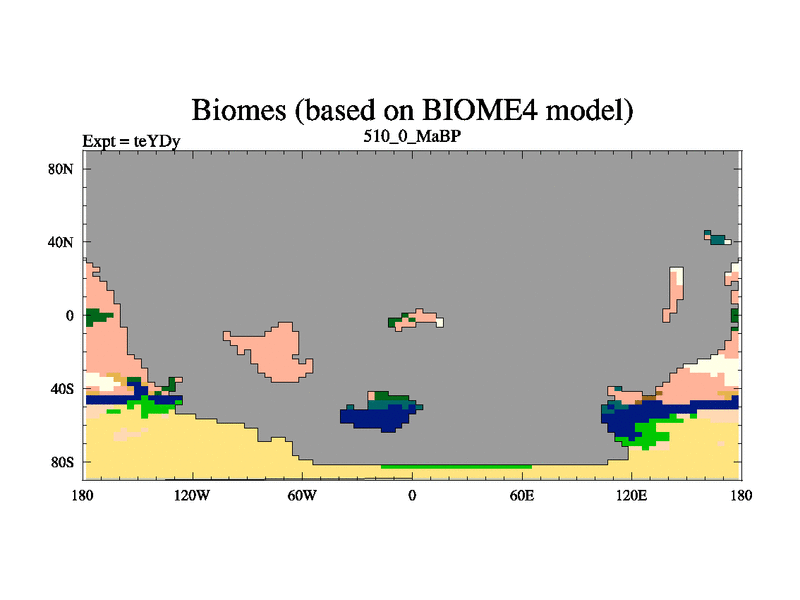 Biomes (based on BIOME4 model)

Expt = teYDy

510_0_MaBP

80N
40N
0
40S
80S

180
120W
60W
0
60E
120E
180